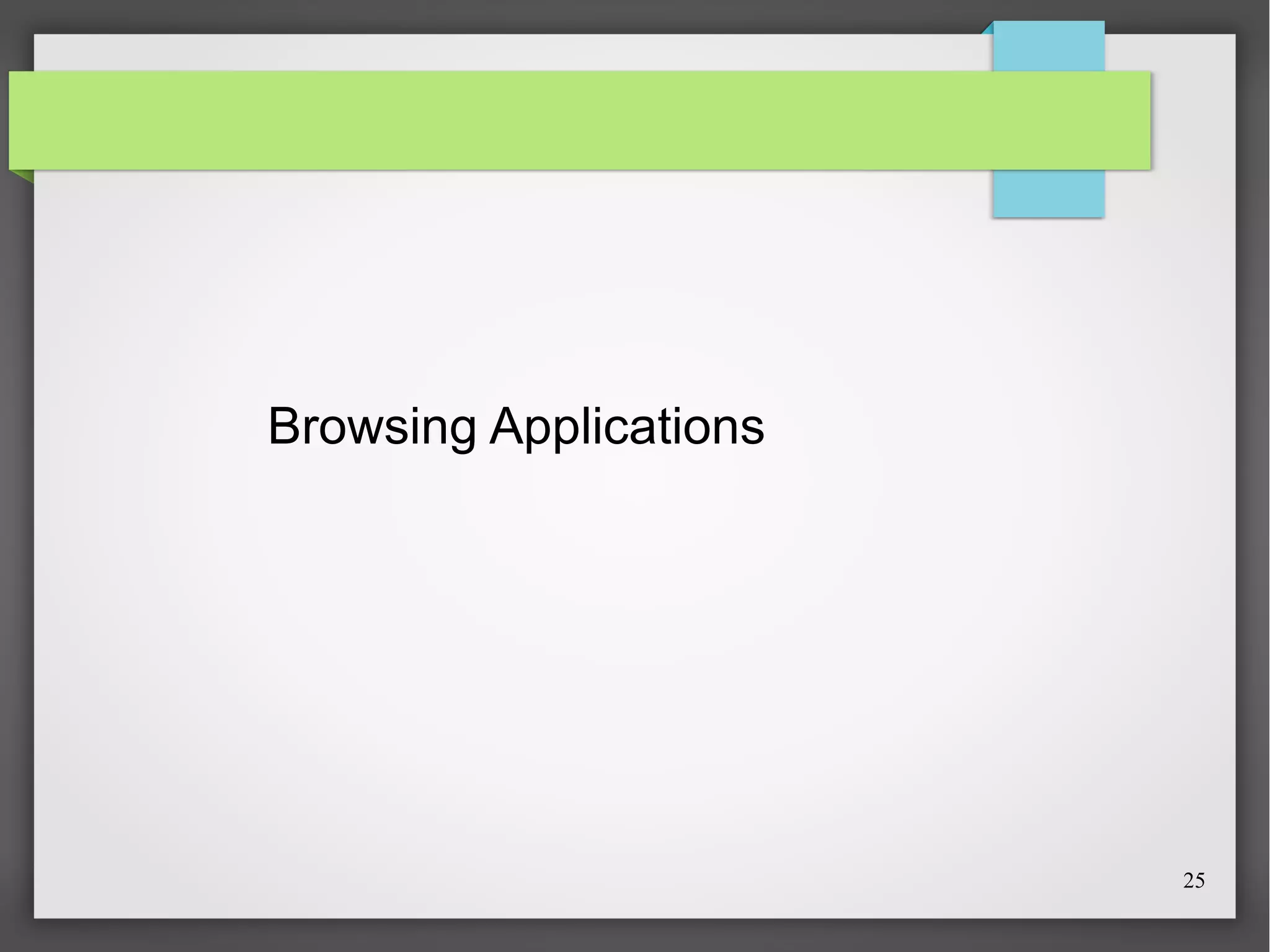 Browsing Applications

25